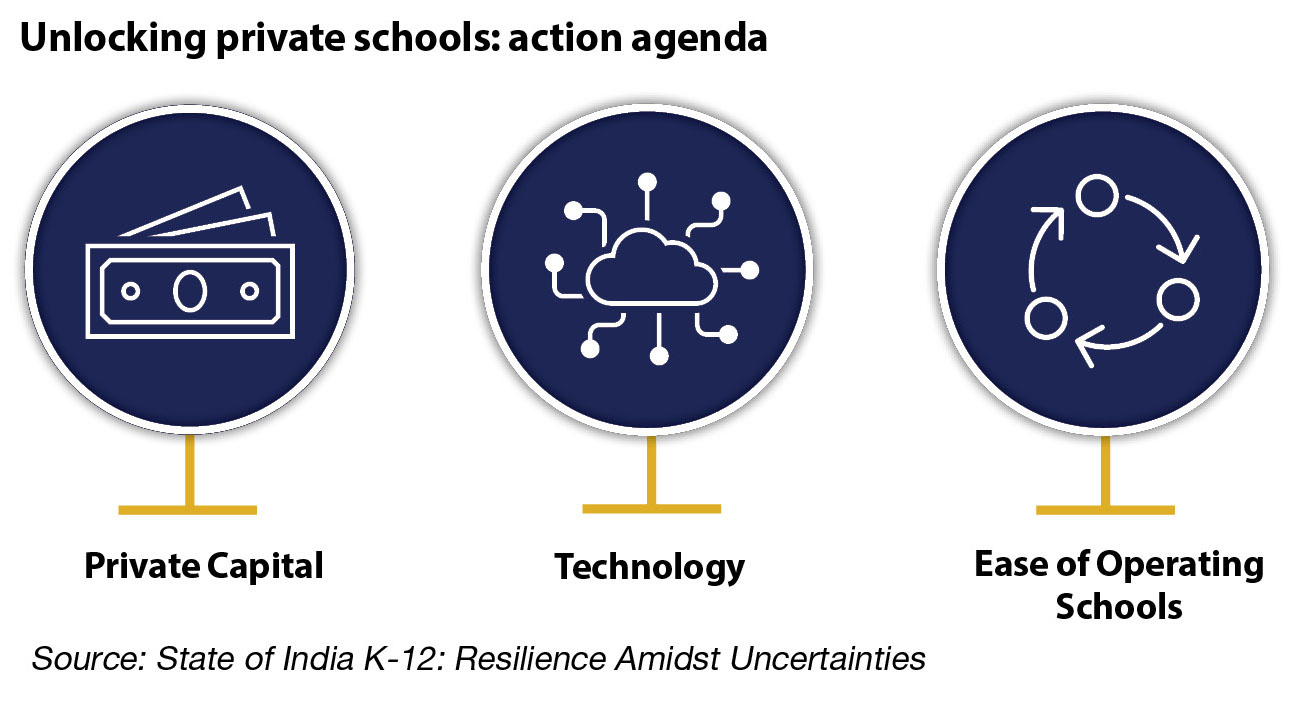 Unlocking private schools: action agenda

Private Capital

Technology

Ease of Operating Schools

Source: State of India K-12: Resilience Amidst Uncertainties